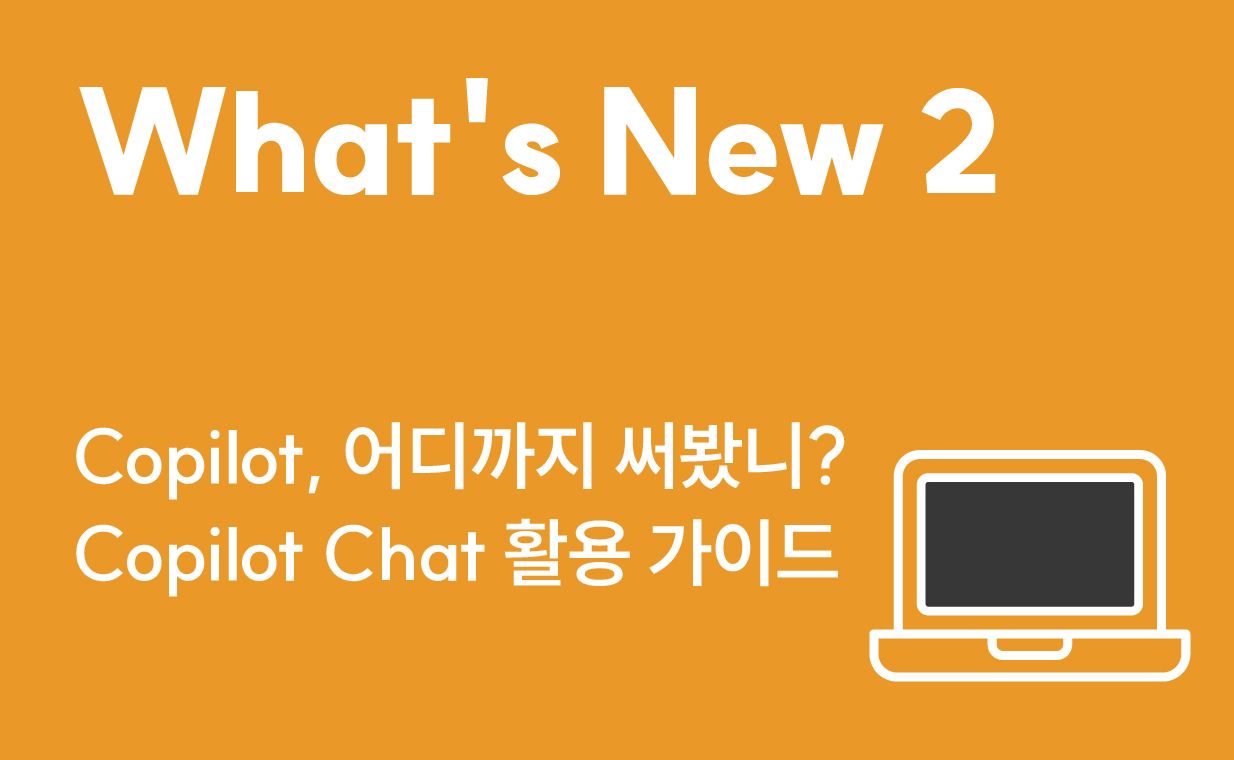 What's New 2

Copilot, 어디까지 써봤니?
Copilot Chat 활용 가이드